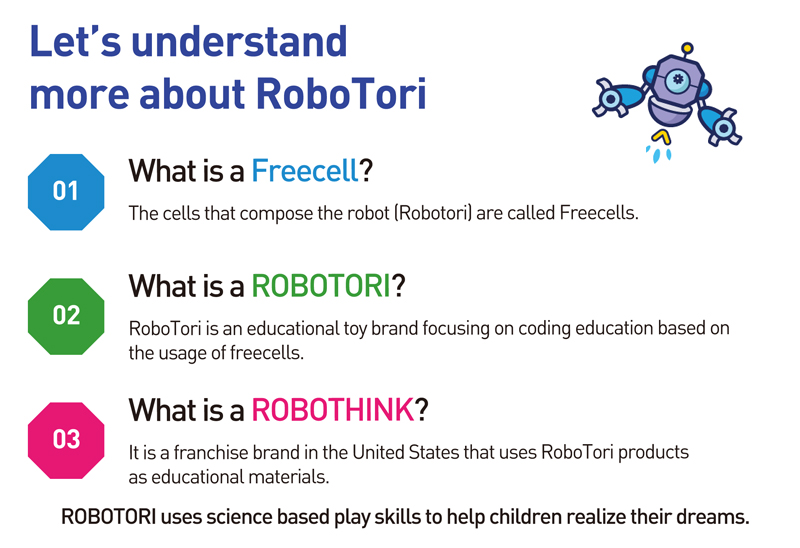 Let's understand more about RoboTori

01

What is a Freecell?

The cells that compose the robot (Robotori) are called Freecells.

02

What is a ROBOTORI?

RoboTori is an educational toy brand focusing on coding education based on the usage of freecells.

03

What is a ROBOTHINK?

It is a franchise brand in the United States that uses RoboTori products as educational materials.

ROBOTORI uses science based play skills to help children realize their dreams.